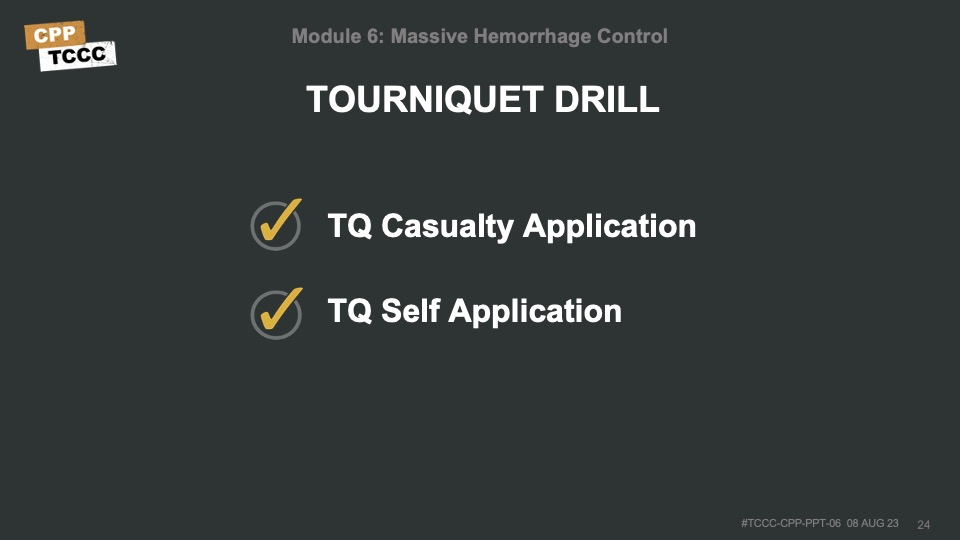 CPP
TCCC

Module 6: Massive Hemorrhage Control

TOURNIQUET DRILL

TQ Casualty Application

TQ Self Application

#TCCC-CPP-PPT-06 08 AUG 23 24